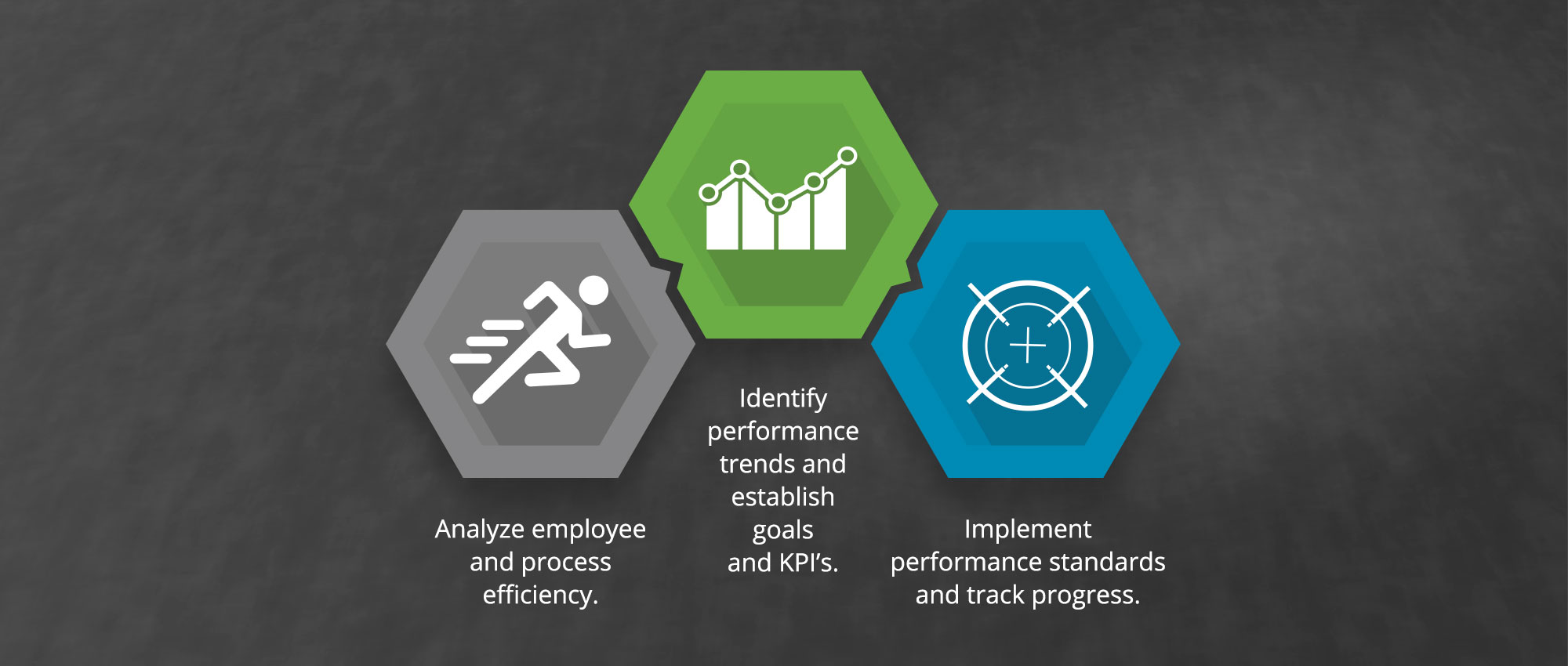 Analyze employee and process efficiency.

Identify performance trends and establish goals and KPI's.

Implement performance standards and track progress.